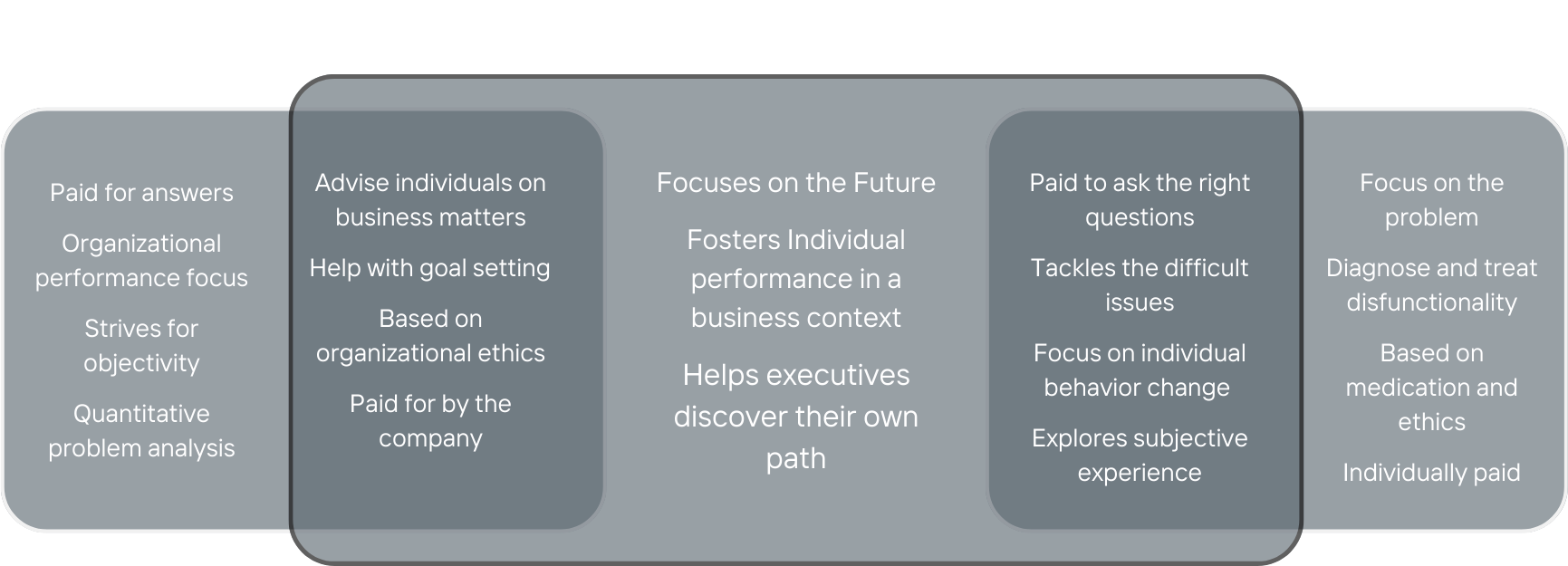 Paid for answers

Organizational performance focus

Strives for objectivity

Quantitative problem analysis

Advise individuals on business matters

Help with goal setting

Based on organizational ethics

Paid for by the company

Focuses on the Future

Fosters Individual performance in a business context

Helps executives discover their own path

Paid to ask the right questions

Tackles the difficult issues

Focus on individual behavior change

Explores subjective experience

Focus on the problem

Diagnose and treat disfunctionality

Based on medication and ethics

Individually paid